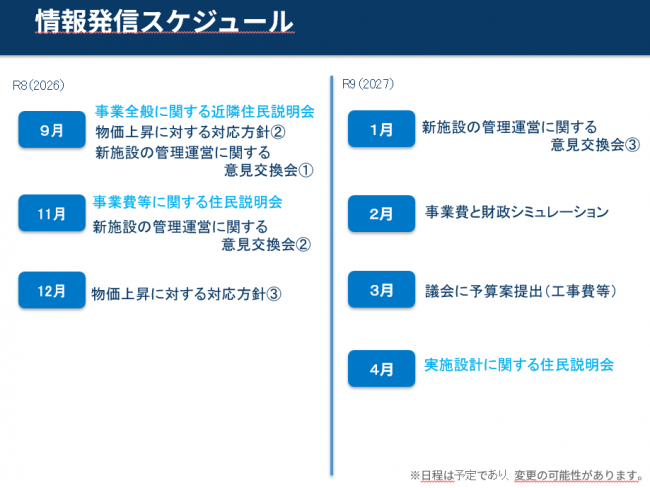 情報発信スケジュール

R8(2026)

9月

事業全般に関する近隣住民説明会
物価上昇に対する対応方針②
新施設の管理運営に関する意見交換会①

11月

事業費等に関する住民説明会
新施設の管理運営に関する意見交換会②

12月

物価上昇に対する対応方針③

R9(2027)

1月

新施設の管理運営に関する意見交換会③

2月

事業費と財政シミュレーション

3月

議会に予算案提出(工事費等)

4月

実施設計に関する住民説明会

※日程は予定であり、変更の可能性があります。